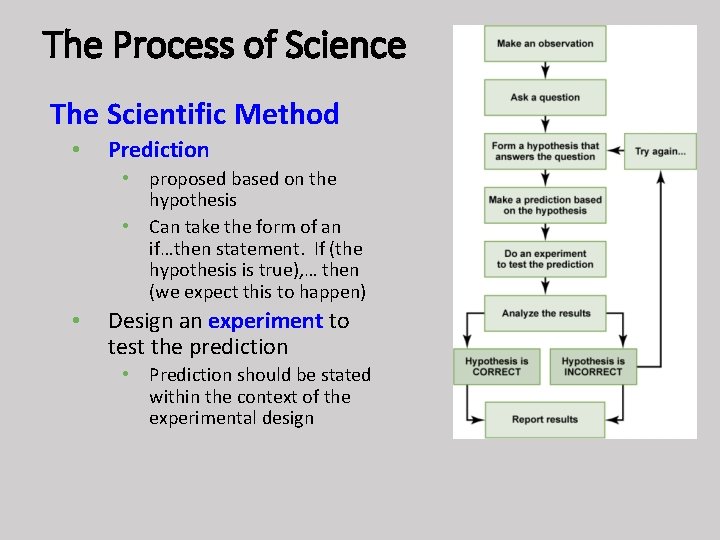 The Process of Science

The Scientific Method

• Prediction
  • proposed based on the hypothesis
  • Can take the form of an if…then statement. If (the hypothesis is true),… then (we expect this to happen)
• Design an experiment to test the prediction
  • Prediction should be stated within the context of the experimental design

Make an observation

Ask a question

Form a hypothesis that answers the question

Try again...

Make a prediction based on the hypothesis

Do an experiment to test the prediction

Analyze the results

Hypothesis is CORRECT

Hypothesis is INCORRECT

Report results